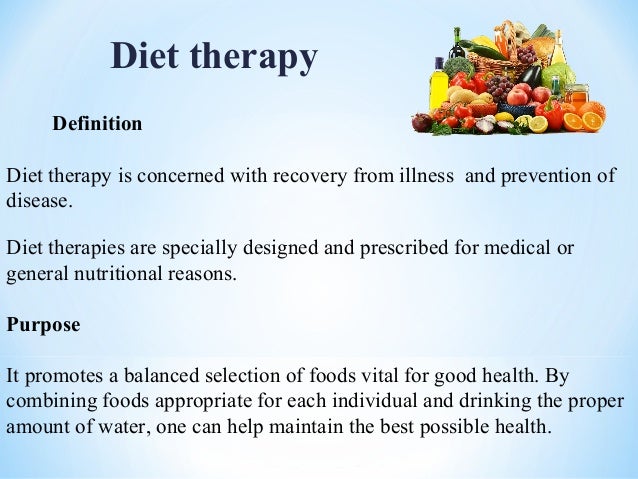 Diet therapy

Definition

Diet therapy is concerned with recovery from illness and prevention of disease.

Diet therapies are specially designed and prescribed for medical or general nutritional reasons.

Purpose

It promotes a balanced selection of foods vital for good health. By combining foods appropriate for each individual and drinking the proper amount of water, one can help maintain the best possible health.